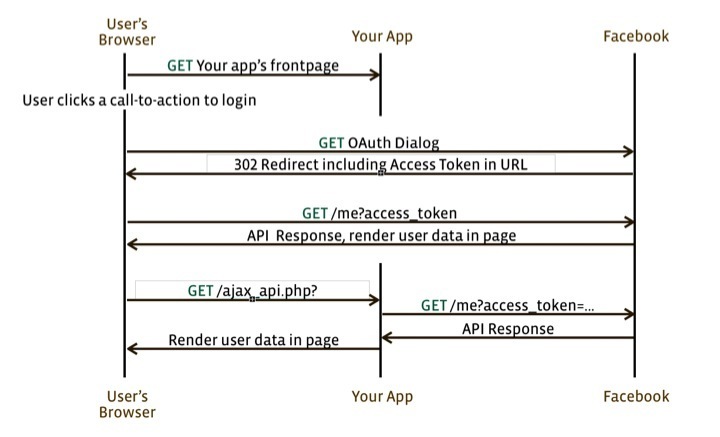 User's Browser

Your App

Facebook

GET Your app's frontpage

User clicks a call-to-action to login

GET OAuth Dialog

302 Redirect including Access Token in URL

GET /me?access_token

API Response, render user data in page

GET /ajax_api.php?

GET /me?access_token=...

API Response

Render user data in page

User's Browser

Your App

Facebook